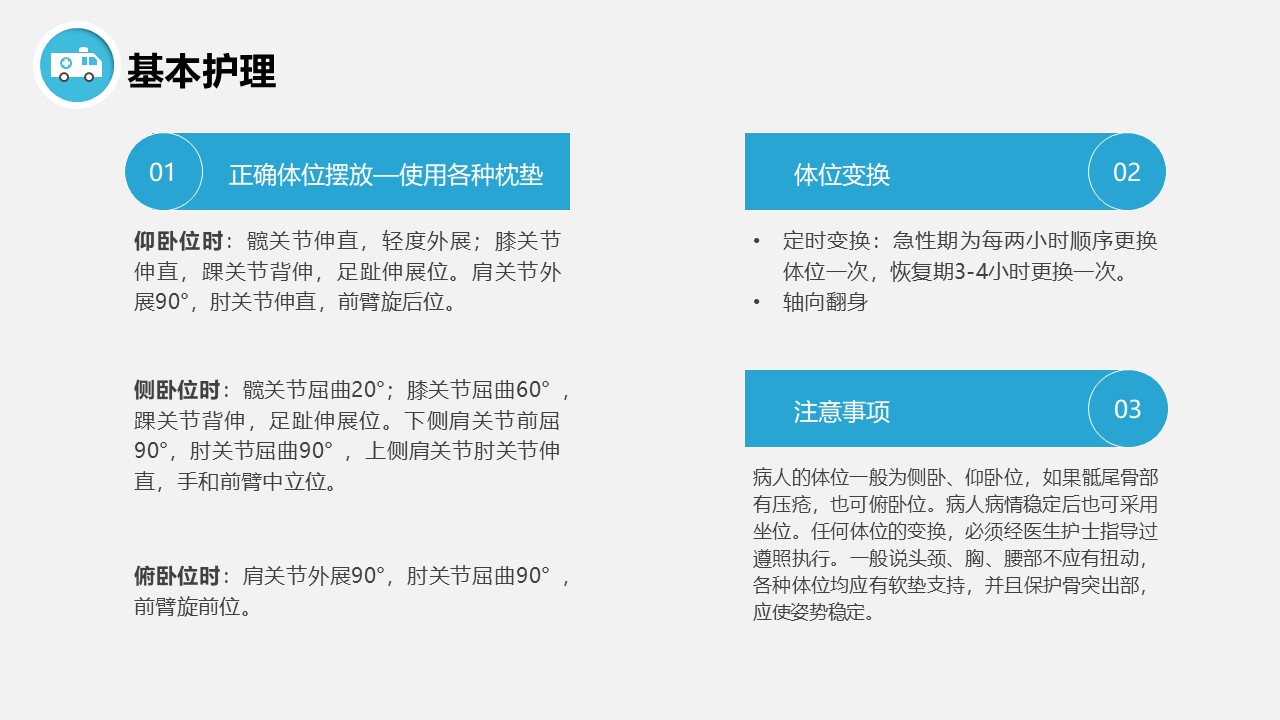 基本护理

01 正确体位摆放—使用各种枕垫

**仰卧位时**：髋关节伸直，轻度外展；膝关节伸直，踝关节背伸，足趾伸展位。肩关节外展90°，肘关节伸直，前臂旋后位。

**侧卧位时**：髋关节屈曲20°；膝关节屈曲60°，踝关节背伸，足趾伸展位。下侧肩关节前屈90°，肘关节屈曲90°，上侧肩关节肘关节伸直，手和前臂中立位。

**俯卧位时**：肩关节外展90°，肘关节屈曲90°，前臂旋前位。

体位变换 02

• 定时变换：急性期为每两小时顺序更换体位一次，恢复期3-4小时更换一次。
• 轴向翻身

注意事项 03

病人的体位一般为侧卧、仰卧位，如果骶尾骨部有压疮，也可俯卧位。病人病情稳定后也可采用坐位。任何体位的变换，必须经医生护士指导过遵照执行。一般说头颈、胸、腰部不应有扭动，各种体位均应有软垫支持，并且保护骨突出部，应使姿势稳定。